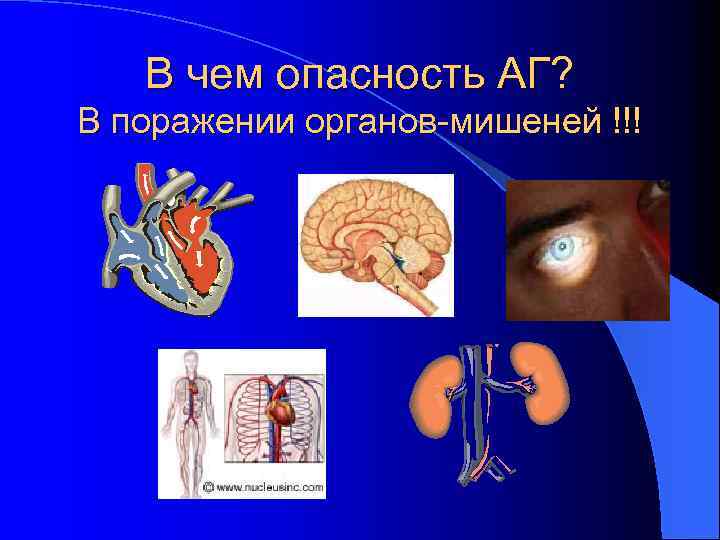 В чем опасность АГ?
В поражении органов-мишеней !!!

© www.nucleusinc.com